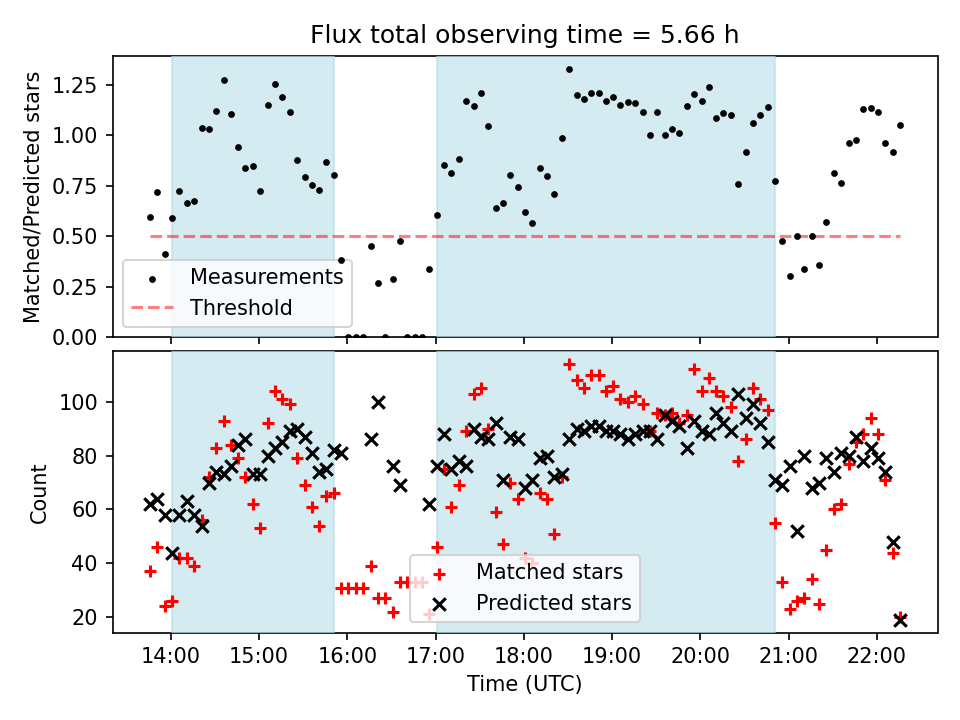 Flux total observing time = 5.66 h

Matched/Predicted stars

1.25
1.00
0.75
0.50
0.25
0.00

Measurements
Threshold

Count

100
80
60
40
20

Matched stars
Predicted stars

14:00 15:00 16:00 17:00 18:00 19:00 20:00 21:00 22:00

Time (UTC)